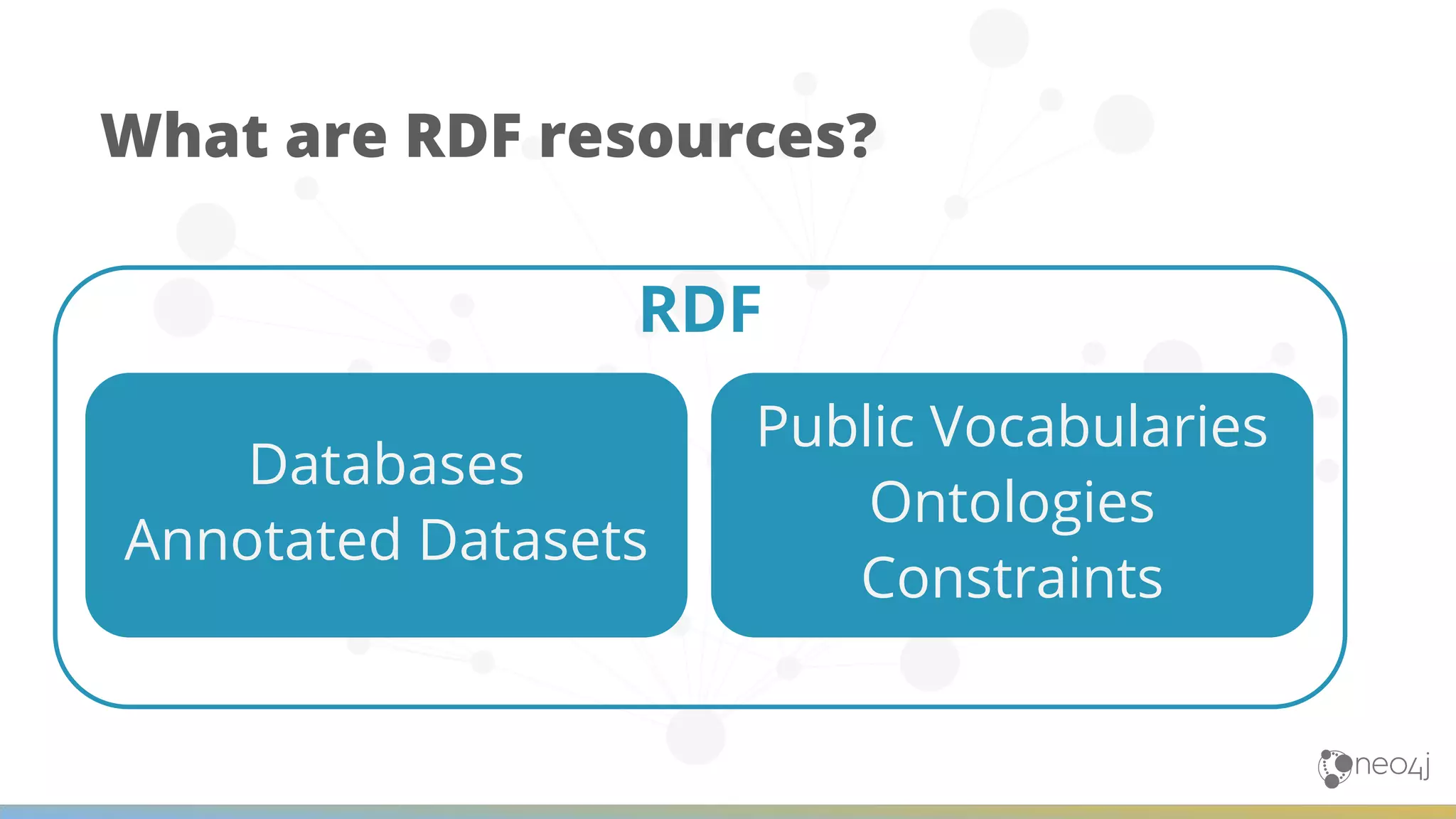 What are RDF resources?

RDF

Databases
Annotated Datasets

Public Vocabularies
Ontologies
Constraints

neo4j